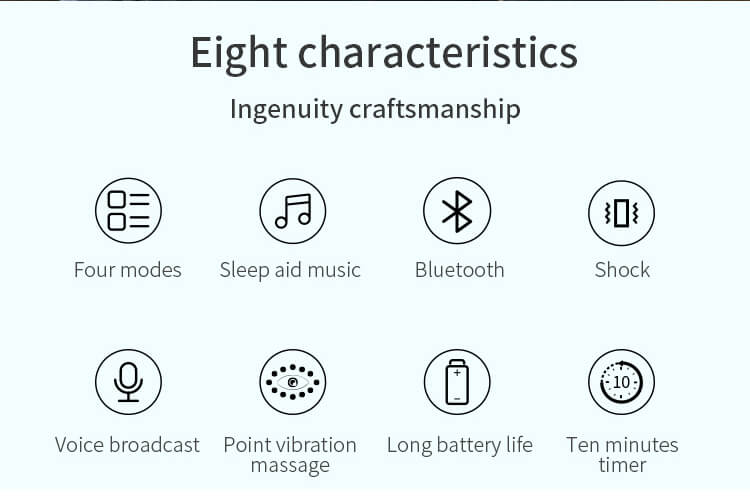 Eight characteristics

Ingenuity craftsmanship

Four modes

Sleep aid music

Bluetooth

Shock

Voice broadcast

Point vibration massage

Long battery life

10

Ten minutes timer